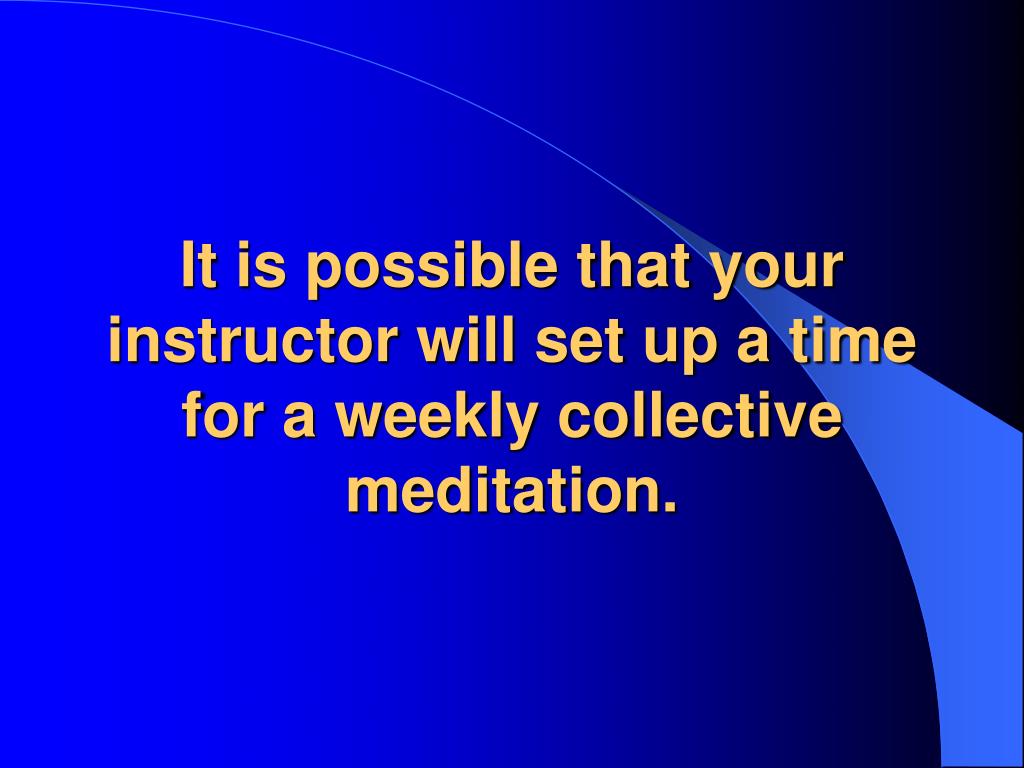 It is possible that your instructor will set up a time for a weekly collective meditation.